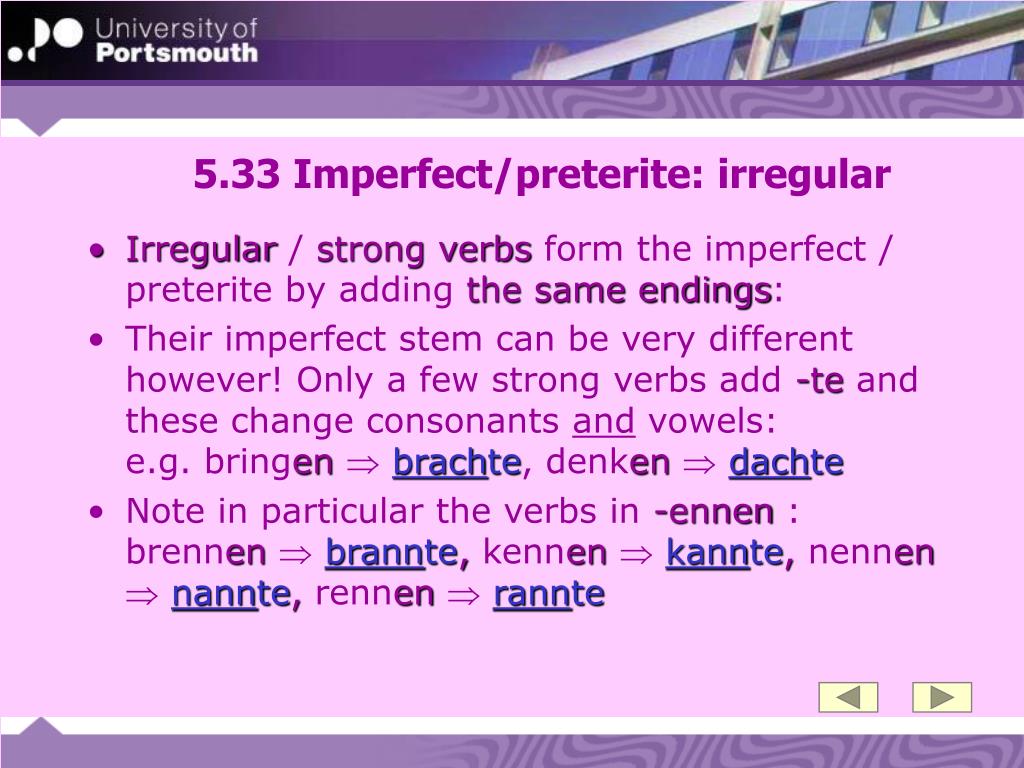 University of Portsmouth

5.33 Imperfect/preterite: irregular

• Irregular / strong verbs form the imperfect / preterite by adding the same endings:
• Their imperfect stem can be very different however! Only a few strong verbs add -te and these change consonants and vowels: e.g. bringen $\Rightarrow$ brachte, denken $\Rightarrow$ dachte
• Note in particular the verbs in -ennen : brennen $\Rightarrow$ brannte, kennen $\Rightarrow$ kannte, nennen $\Rightarrow$ nannte, rennen $\Rightarrow$ rannte